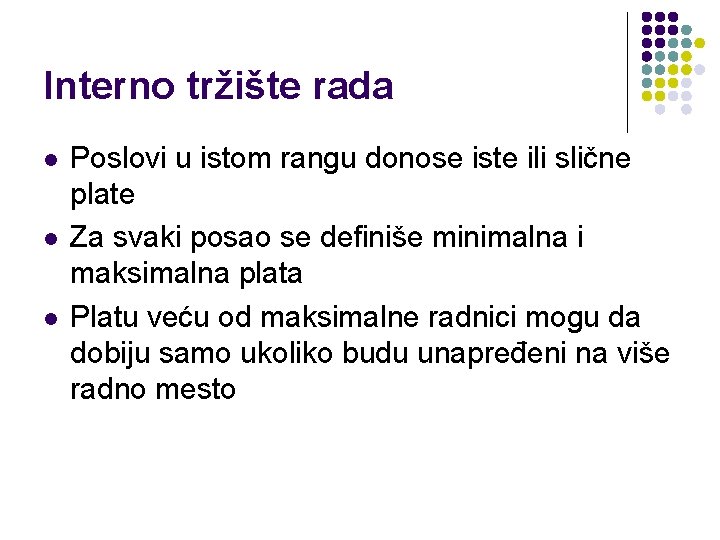 Interno tržište rada

- Poslovi u istom rangu donose iste ili slične plate
- Za svaki posao se definiše minimalna i maksimalna plata
- Platu veću od maksimalne radnici mogu da dobiju samo ukoliko budu unapređeni na više radno mesto